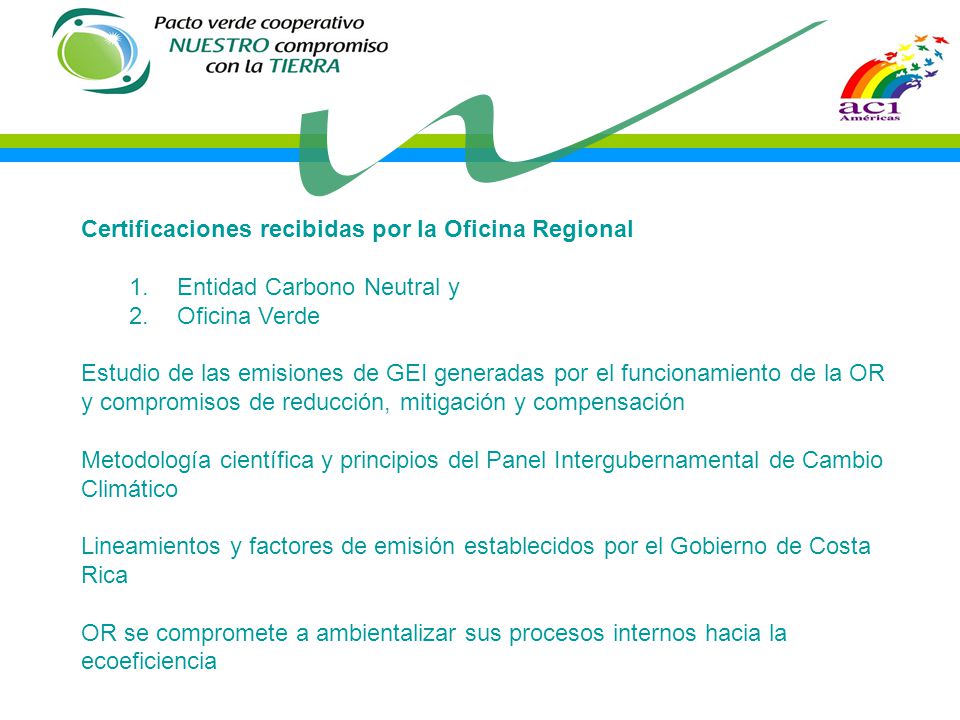 Pacto verde cooperativo
NUESTRO compromiso
con la TIERRA

aci
Américas

Certificaciones recibidas por la Oficina Regional

1. Entidad Carbono Neutral y
2. Oficina Verde

Estudio de las emisiones de GEI generadas por el funcionamiento de la OR y compromisos de reducción, mitigación y compensación

Metodología científica y principios del Panel Intergubernamental de Cambio Climático

Lineamientos y factores de emisión establecidos por el Gobierno de Costa Rica

OR se compromete a ambientalizar sus procesos internos hacia la ecoeficiencia